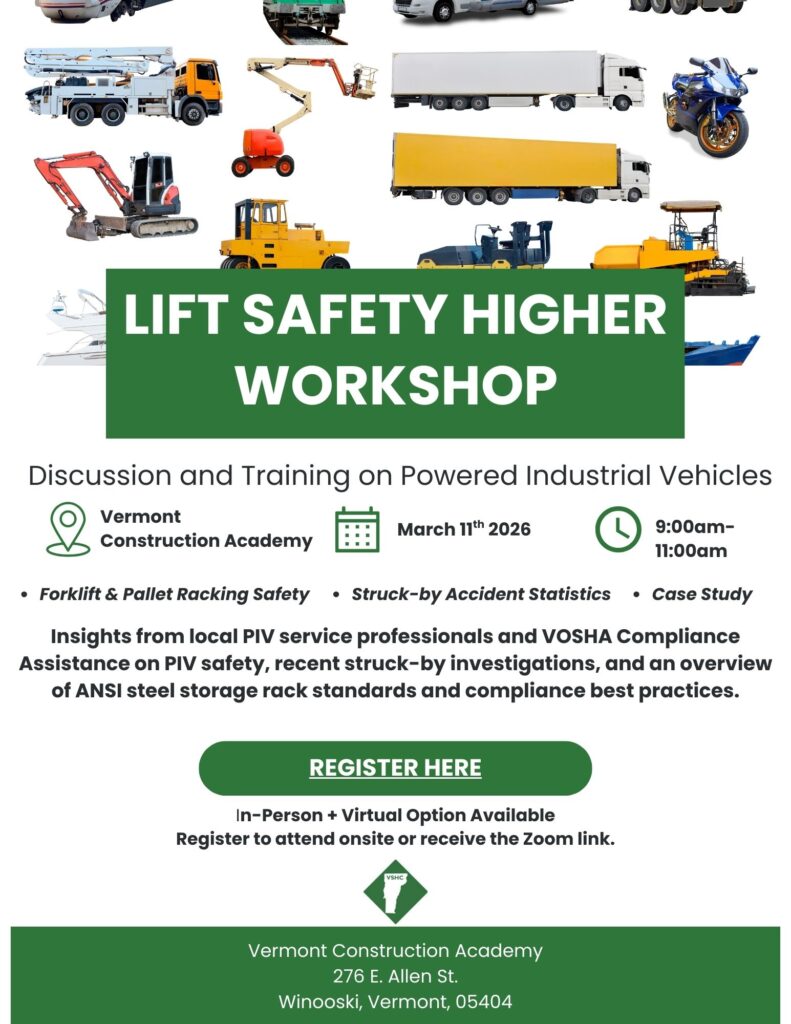 LIFT SAFETY HIGHER WORKSHOP

Discussion and Training on Powered Industrial Vehicles

Vermont Construction Academy

March 11$^{th}$ 2026

9:00am-11:00am

• Forklift & Pallet Racking Safety • Struck-by Accident Statistics • Case Study

Insights from local PIV service professionals and VOSHA Compliance Assistance on PIV safety, recent struck-by investigations, and an overview of ANSI steel storage rack standards and compliance best practices.

REGISTER HERE

In-Person + Virtual Option Available
Register to attend onsite or receive the Zoom link.

VSHC

Vermont Construction Academy
276 E. Allen St.
Winooski, Vermont, 05404